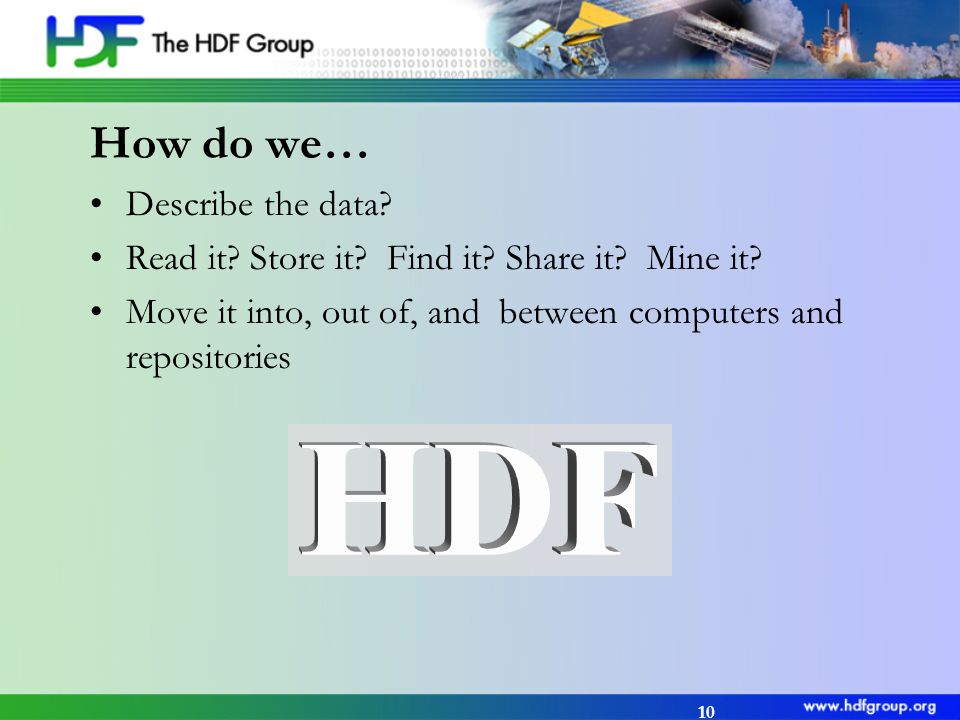 HDF The HDF Group

How do we…

• Describe the data?
• Read it? Store it? Find it? Share it? Mine it?
• Move it into, out of, and between computers and repositories

HDF

10

www.hdfgroup.org